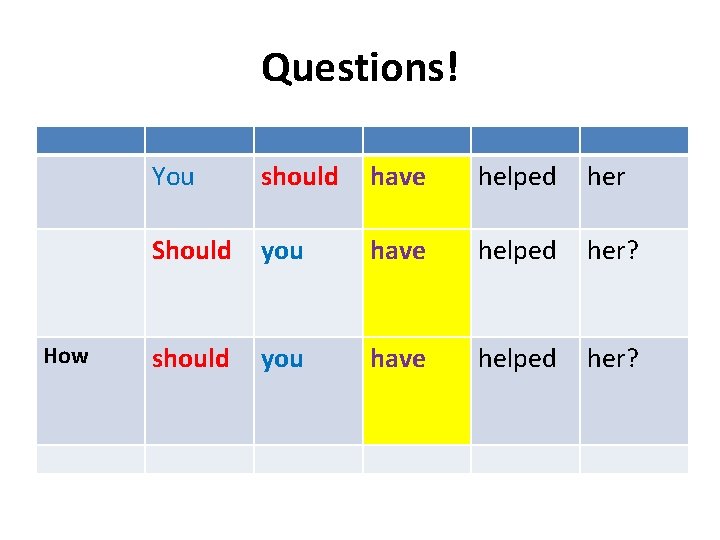 Questions!

| | | | | | |
|---|---|---|---|---|---|
| | You | should | have | helped | her |
| | Should | you | have | helped | her? |
| How | should | you | have | helped | her? |
| | | | | | |